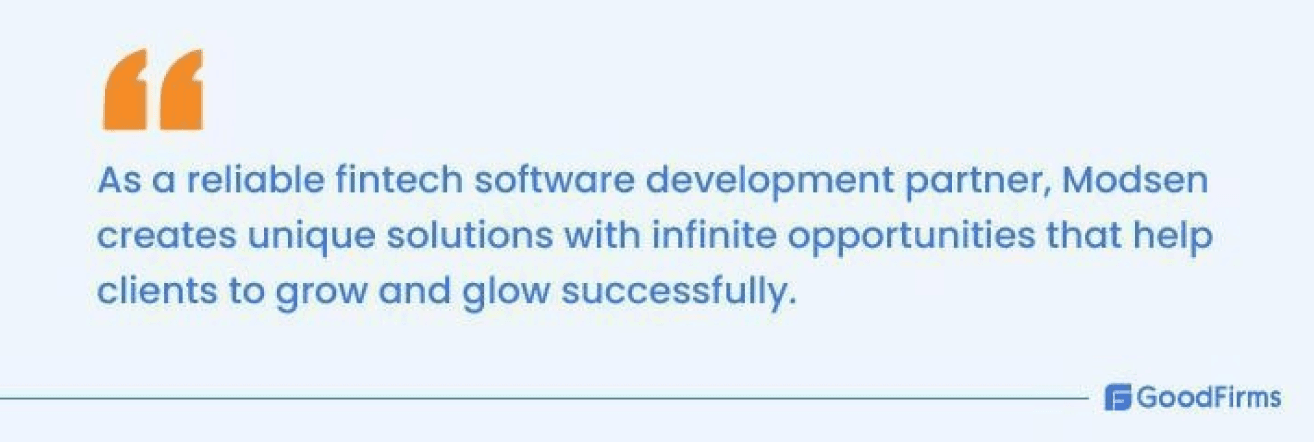 “

As a reliable fintech software development partner, Modsen creates unique solutions with infinite opportunities that help clients to grow and glow successfully.

GoodFirms